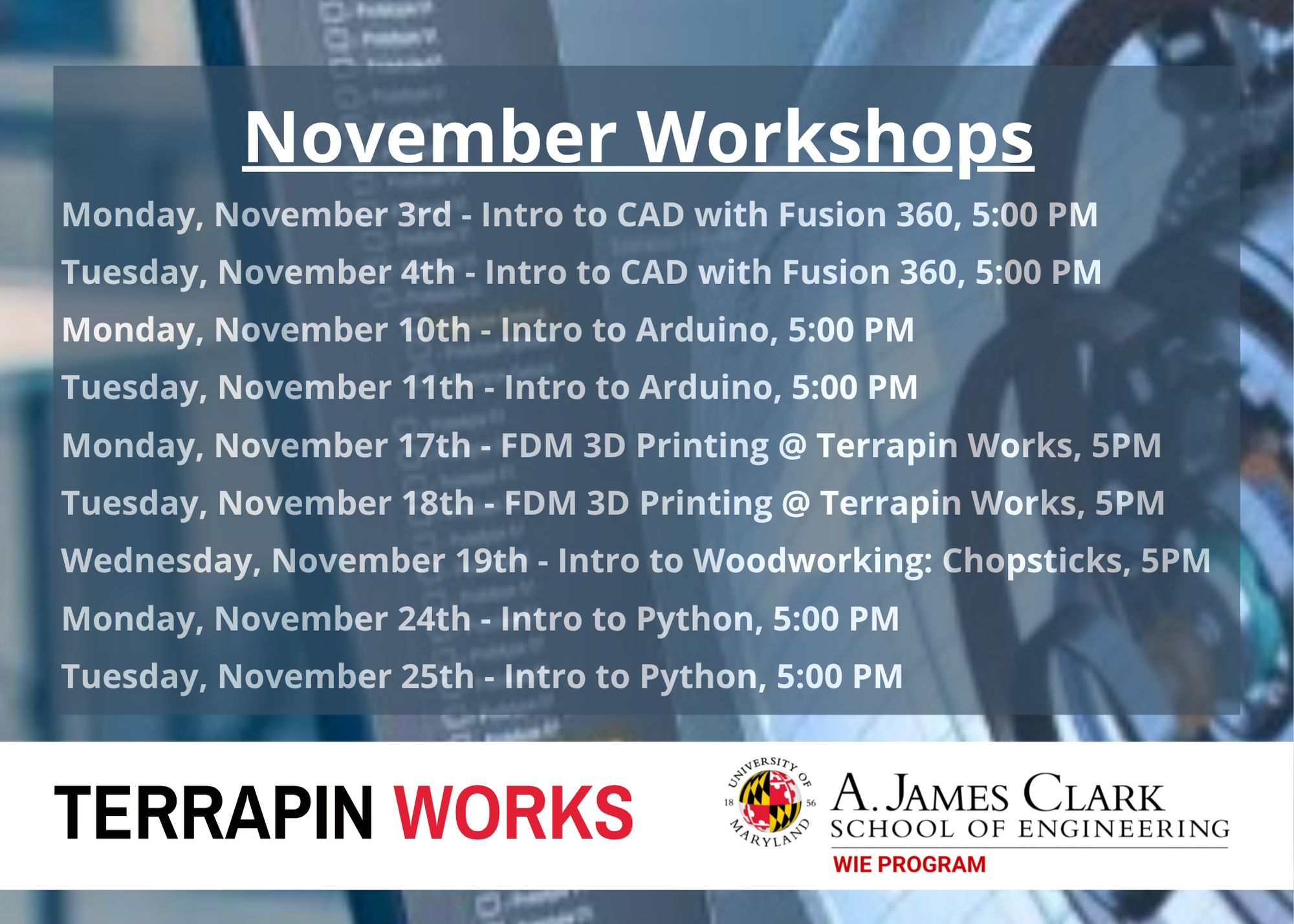 November Workshops

Monday, November 3rd - Intro to CAD with Fusion 360, 5:00 PM

Tuesday, November 4th - Intro to CAD with Fusion 360, 5:00 PM

Monday, November 10th - Intro to Arduino, 5:00 PM

Tuesday, November 11th - Intro to Arduino, 5:00 PM

Monday, November 17th - FDM 3D Printing @ Terrapin Works, 5PM

Tuesday, November 18th - FDM 3D Printing @ Terrapin Works, 5PM

Wednesday, November 19th - Intro to Woodworking: Chopsticks, 5PM

Monday, November 24th - Intro to Python, 5:00 PM

Tuesday, November 25th - Intro to Python, 5:00 PM

TERRAPIN WORKS

UNIVERSITY OF MARYLAND 18 56

A. JAMES CLARK
SCHOOL OF ENGINEERING
WIE PROGRAM